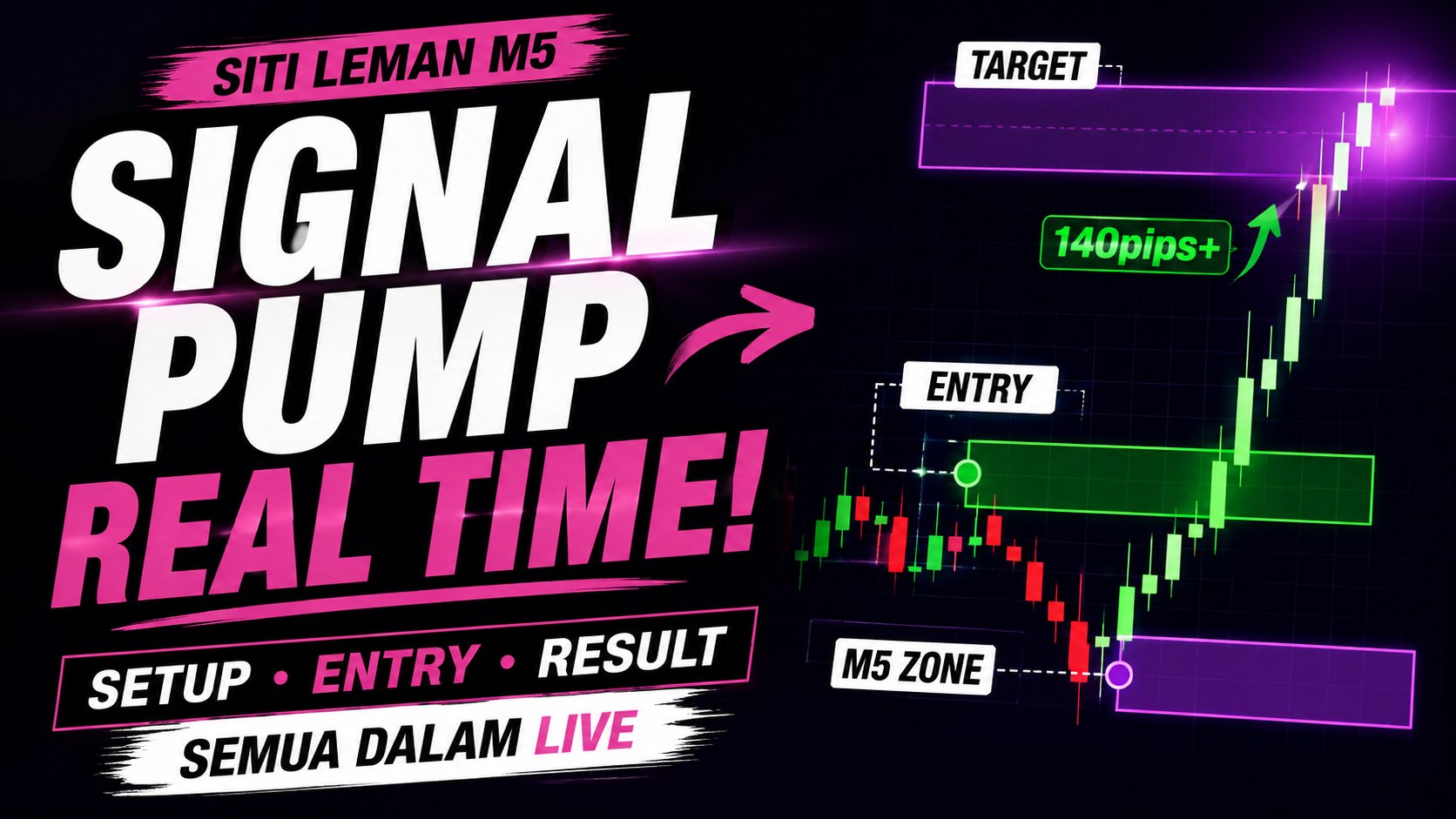 SITI LEMAN M5

SIGNAL PUMP REAL TIME!

SETUP • ENTRY • RESULT

SEMUA DALAM LIVE

TARGET

140pips+

ENTRY

M5 ZONE